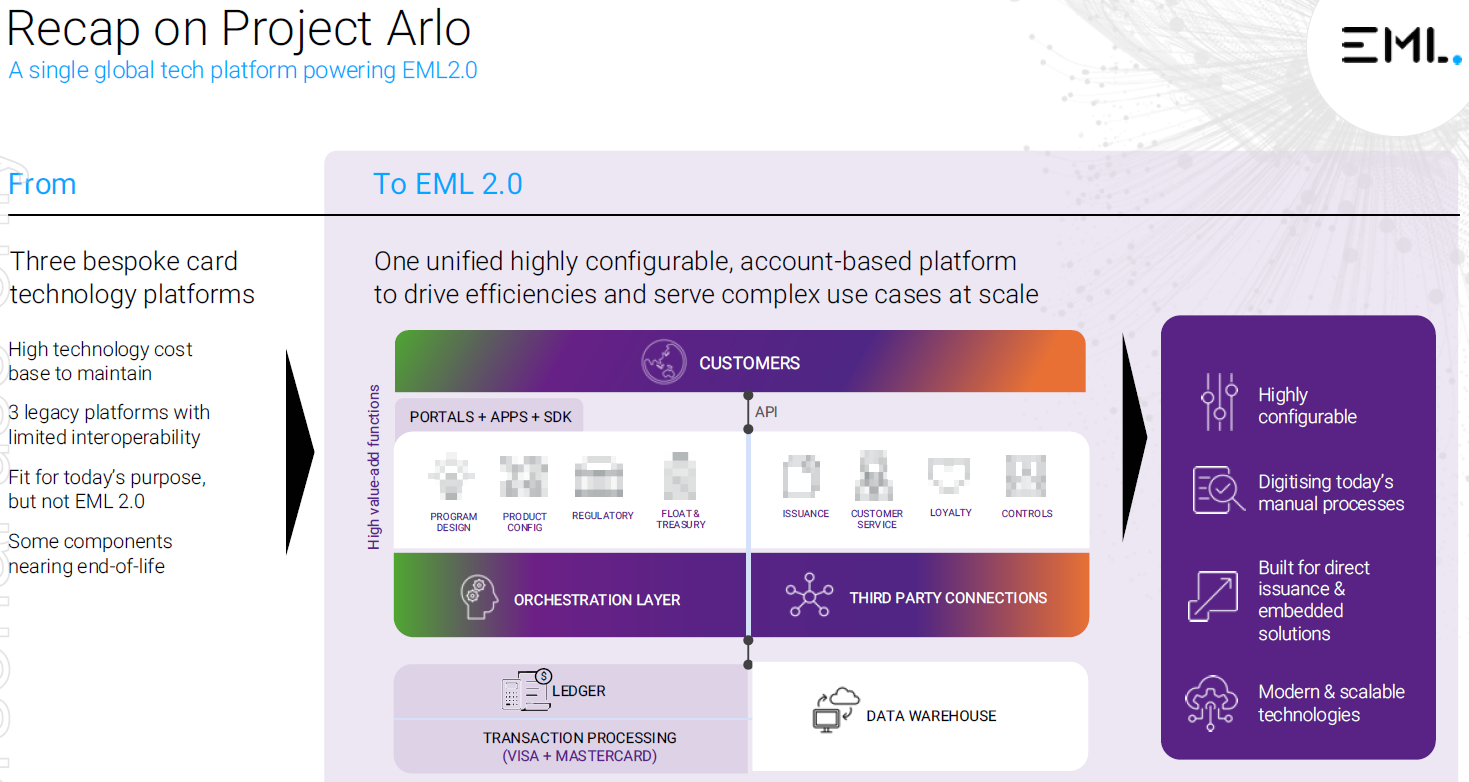 Recap on Project Arlo
A single global tech platform powering EML2.0

EML.

From

Three bespoke card technology platforms

High technology cost base to maintain

3 legacy platforms with limited interoperability

Fit for today's purpose, but not EML 2.0

Some components nearing end-of-life

To EML 2.0

One unified highly configurable, account-based platform to drive efficiencies and serve complex use cases at scale

High value-add functions

CUSTOMERS

PORTALS + APPS + SDK

API

PROGRAM DESIGN

PRODUCT CONFIG

REGULATORY

FLOAT & TREASURY

ISSUANCE

CUSTOMER SERVICE

LOYALTY

CONTROLS

ORCHESTRATION LAYER

THIRD PARTY CONNECTIONS

LEDGER

TRANSACTION PROCESSING (VISA + MASTERCARD)

DATA WAREHOUSE

Highly configurable

Digitising today's manual processes

Built for direct issuance & embedded solutions

Modern & scalable technologies